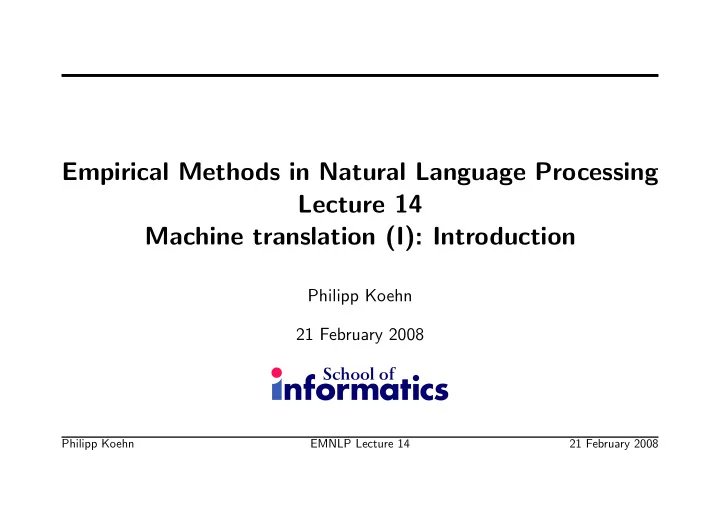 Empirical Methods in Natural Language Processing
Lecture 14
Machine translation (I): Introduction

Philipp Koehn

21 February 2008

School of
informatics

Philipp Koehn EMNLP Lecture 14 21 February 2008